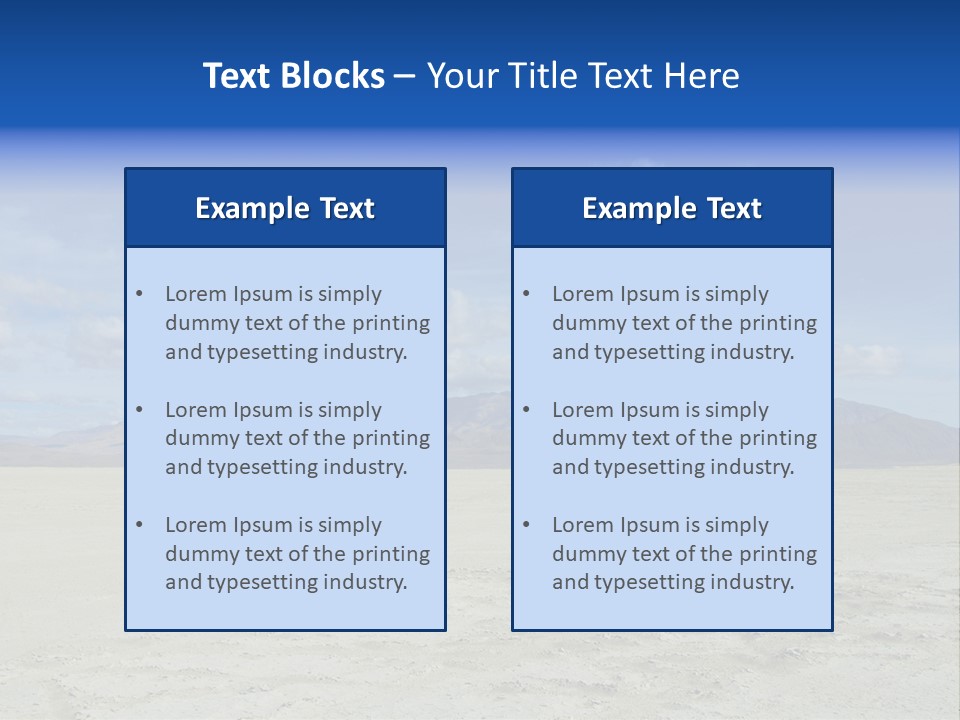 Text Blocks – Your Title Text Here

Example Text

• Lorem Ipsum is simply dummy text of the printing and typesetting industry.

• Lorem Ipsum is simply dummy text of the printing and typesetting industry.

• Lorem Ipsum is simply dummy text of the printing and typesetting industry.

Example Text

• Lorem Ipsum is simply dummy text of the printing and typesetting industry.

• Lorem Ipsum is simply dummy text of the printing and typesetting industry.

• Lorem Ipsum is simply dummy text of the printing and typesetting industry.